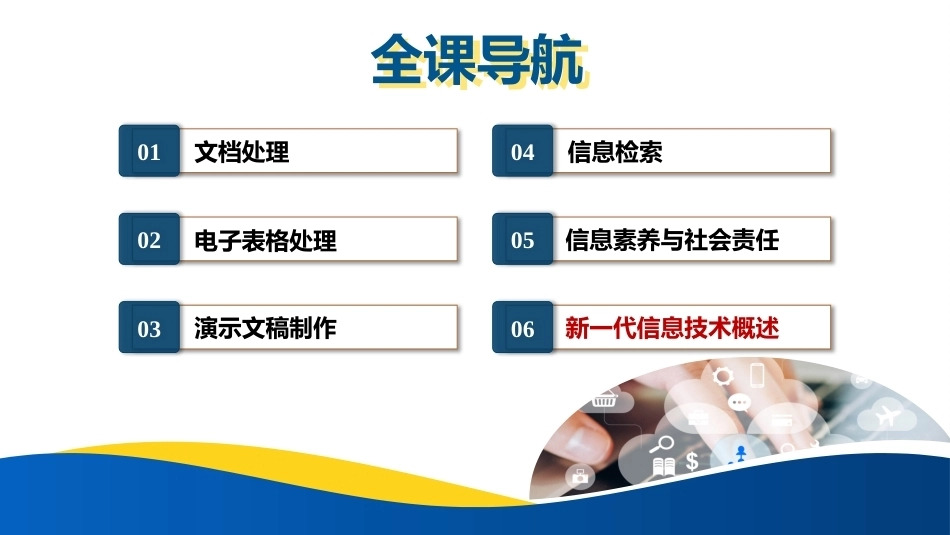 全课导航

01 文档处理

02 电子表格处理

03 演示文稿制作

04 信息检索

05 信息素养与社会责任

06 新一代信息技术概述